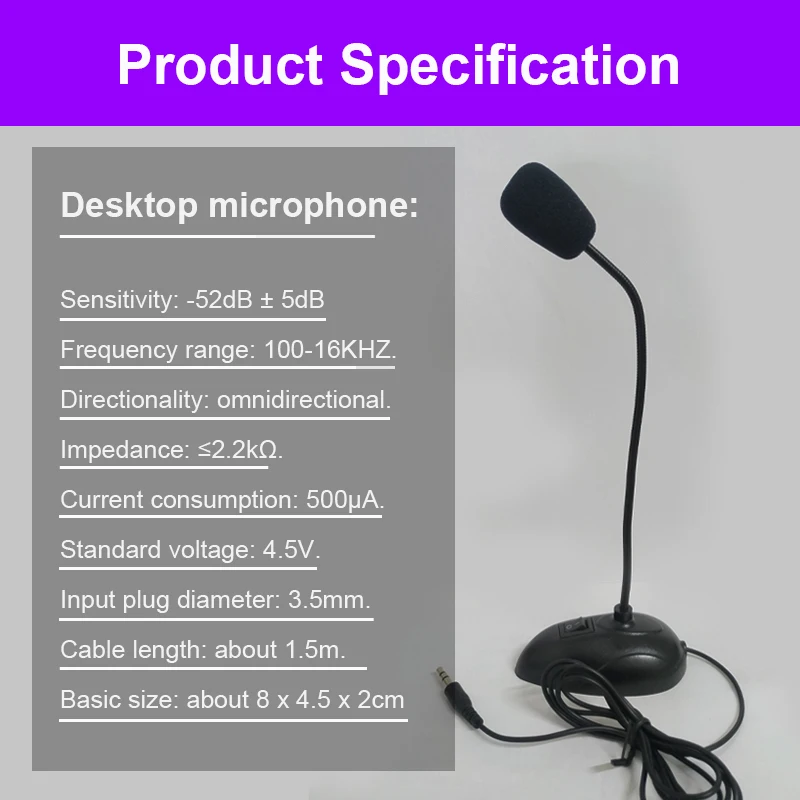 Product Specification

Desktop microphone:

Sensitivity: -52dB ± 5dB

Frequency range: 100-16KHZ.

Directionality: omnidirectional.

Impedance: ≤2.2kΩ.

Current consumption: 500μA.

Standard voltage: 4.5V.

Input plug diameter: 3.5mm.

Cable length: about 1.5m.

Basic size: about 8 x 4.5 x 2cm